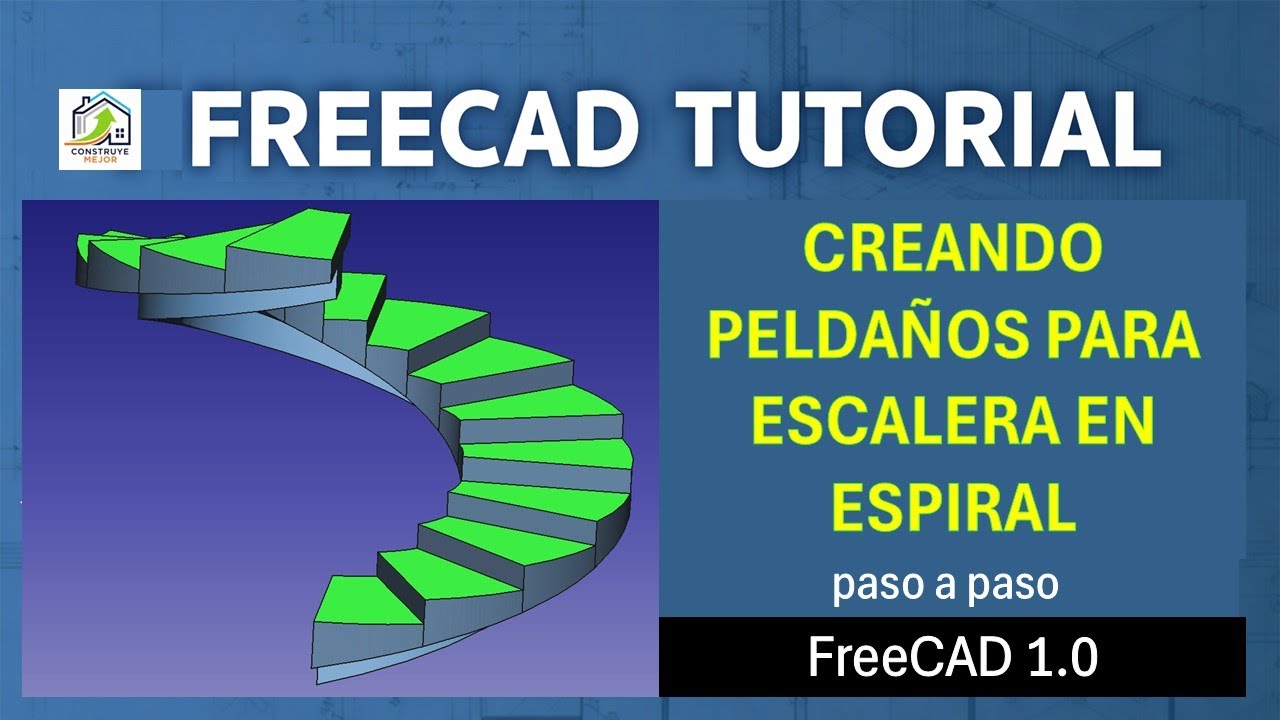 CONSTRUYE MEJOR

FREECAD TUTORIAL

CREANDO PELDAÑOS PARA ESCALERA EN ESPIRAL

paso a paso

FreeCAD 1.0